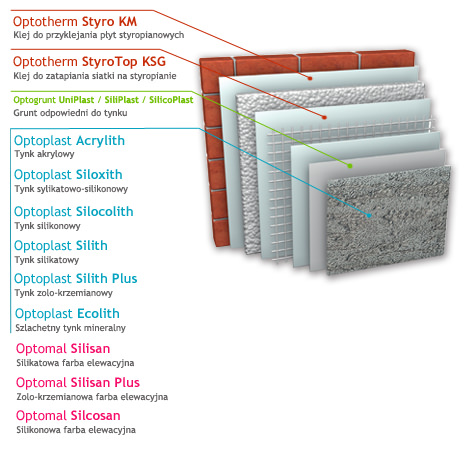 Optotherm Styro KM
Klej do przyklejania płyt styropianowych

Optotherm StyroTop KSG
Klej do zatapiania siatki na styropianie

Optogrunt UniPlast / SiliPlast / SilicoPlast
Grunt odpowiedni do tynku

Optoplast Acrylith
Tynk akrylowy

Optoplast Siloxith
Tynk sylikatowo-silikonowy

Optoplast Silocolith
Tynk silikonowy

Optoplast Silith
Tynk silikatowy

Optoplast Silith Plus
Tynk zolo-krzemianowy

Optoplast Ecolith
Szlachetny tynk mineralny

Optomal Silisan
Silikatowa farba elewacyjna

Optomal Silisan Plus
Zolo-krzemianowa farba elewacyjna

Optomal Silcosan
Silikonowa farba elewacyjna